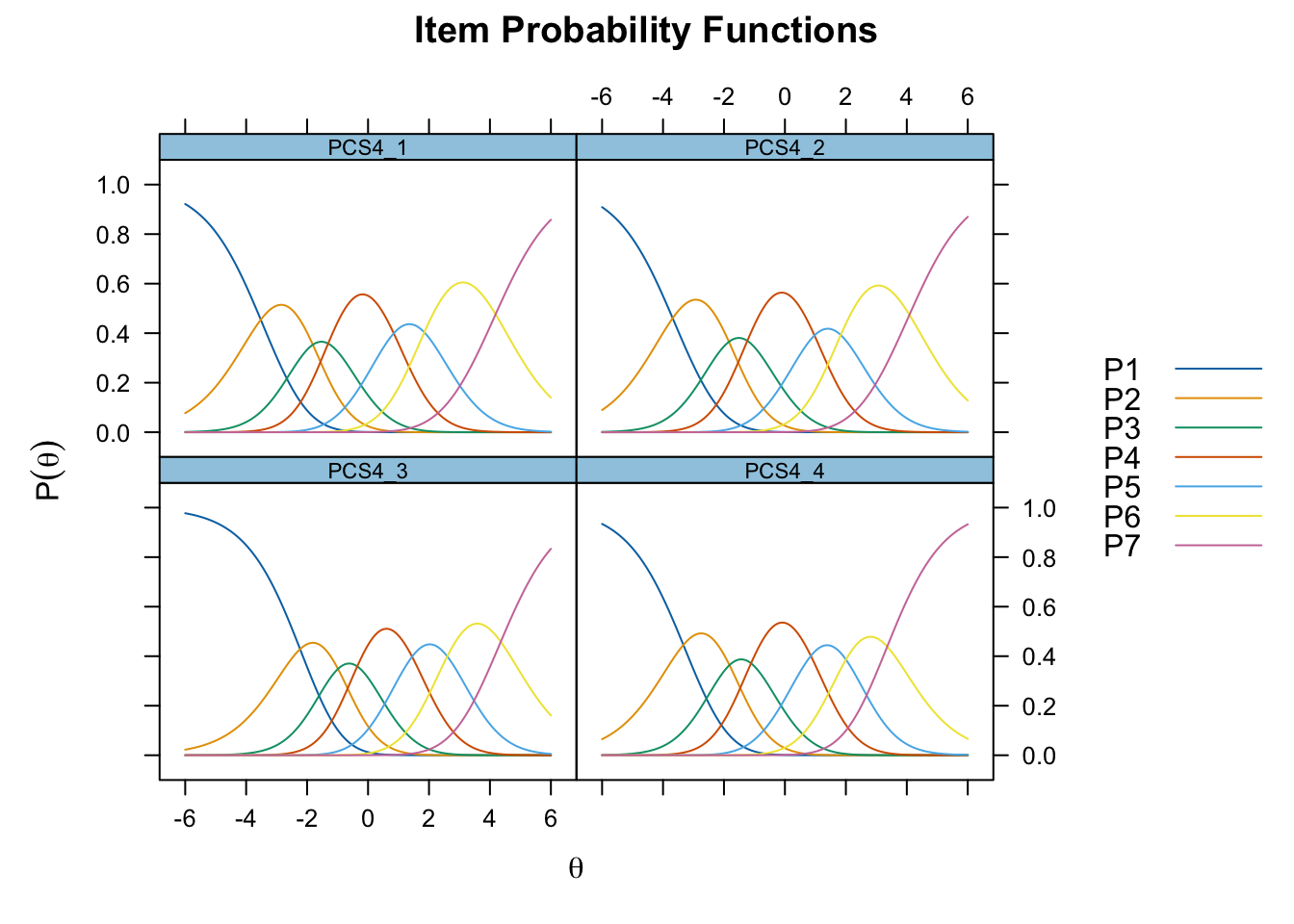 Item Probability Functions

-6 -4 -2 0 2 4 6

PCS4_1

PCS4_2

1.0
0.8
0.6
0.4
0.2
0.0

$P(\theta)$

PCS4_3

PCS4_4

1.0
0.8
0.6
0.4
0.2
0.0

-6 -4 -2 0 2 4 6

$\theta$

P1
P2
P3
P4
P5
P6
P7